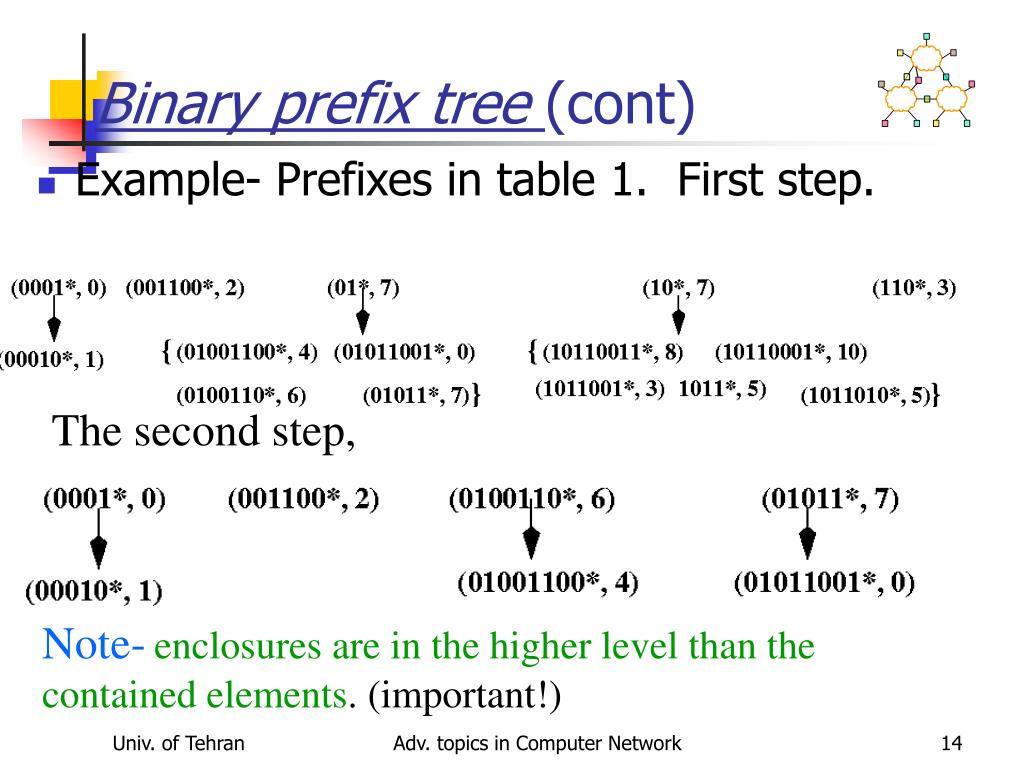 Binary prefix tree (cont)

Example- Prefixes in table 1. First step.

(0001*, 0) (001100*, 2) (01*, 7) (10*, 7) (110*, 3)

(00010*, 1) {(01001100*, 4) (01011001*, 0) {(10110011*, 8) (10110001*, 10)

(0100110*, 6) (01011*, 7)} (1011001*, 3) 1011*, 5) (1011010*, 5)}

The second step,

(0001*, 0) (001100*, 2) (0100110*, 6) (01011*, 7)

(00010*, 1) (01001100*, 4) (01011001*, 0)

Note- enclosures are in the higher level than the contained elements. (important!)

Univ. of Tehran Adv. topics in Computer Network 14